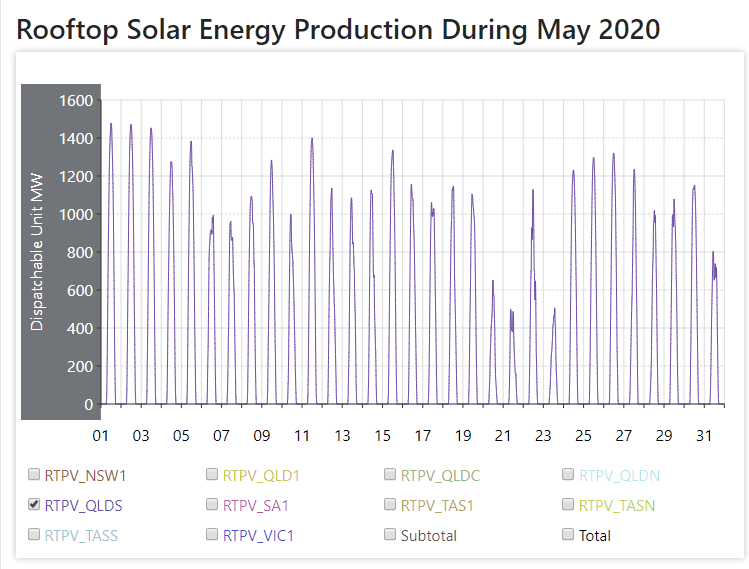 Rooftop Solar Energy Production During May 2020

Dispatchable Unit MW

1600
1400
1200
1000
800
600
400
200
0

01 03 05 07 09 11 13 15 17 19 21 23 25 27 29 31

RTPV_NSW1
RTPV_QLD1
RTPV_QLDC
RTPV_QLDN
RTPV_QLDS
RTPV_SA1
RTPV_TAS1
RTPV_TASN
RTPV_TASS
RTPV_VIC1
Subtotal
Total